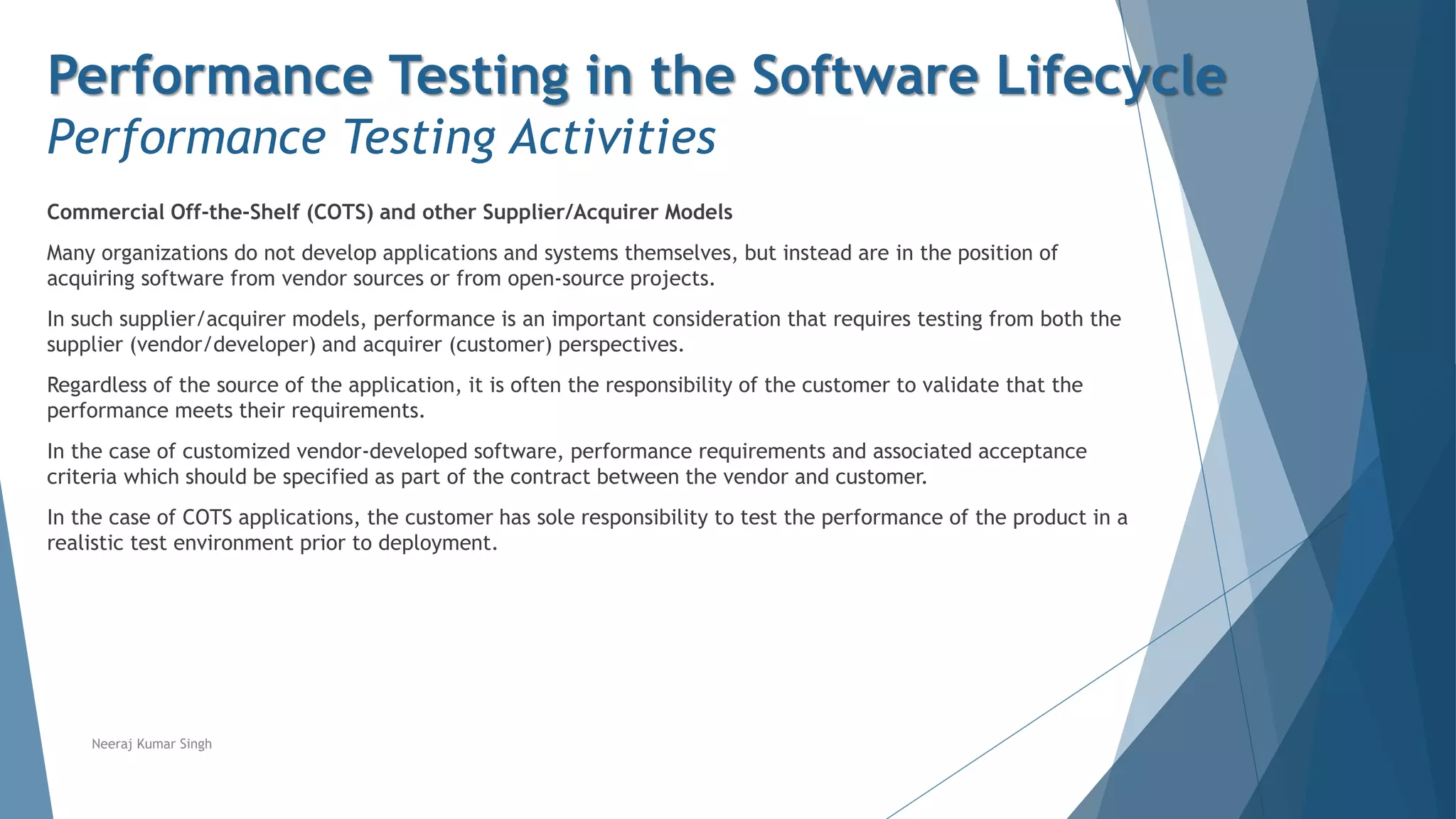 Performance Testing in the Software Lifecycle
Performance Testing Activities

Commercial Off-the-Shelf (COTS) and other Supplier/Acquirer Models

Many organizations do not develop applications and systems themselves, but instead are in the position of acquiring software from vendor sources or from open-source projects.

In such supplier/acquirer models, performance is an important consideration that requires testing from both the supplier (vendor/developer) and acquirer (customer) perspectives.

Regardless of the source of the application, it is often the responsibility of the customer to validate that the performance meets their requirements.

In the case of customized vendor-developed software, performance requirements and associated acceptance criteria which should be specified as part of the contract between the vendor and customer.

In the case of COTS applications, the customer has sole responsibility to test the performance of the product in a realistic test environment prior to deployment.

Neeraj Kumar Singh